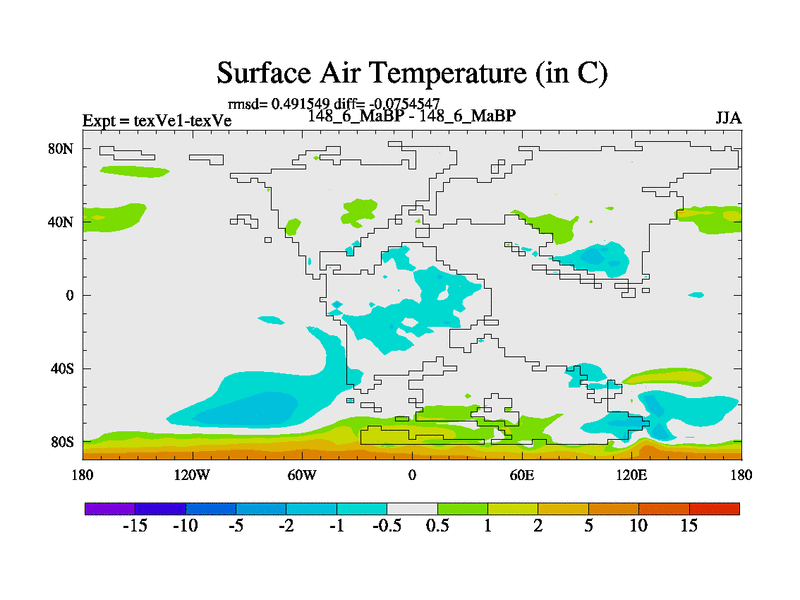 Surface Air Temperature (in C)

rmsd= 0.491549 diff= -0.0754547

Expt = texVe1-texVe 148_6_MaBP - 148_6_MaBP JJA

80N
40N
0
40S
80S

180 120W 60W 0 60E 120E 180

-15 -10 -5 -2 -1 -0.5 0.5 1 2 5 10 15